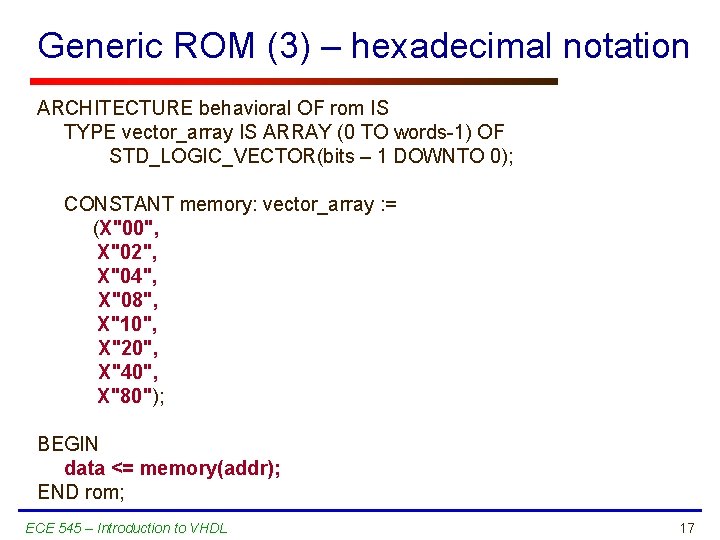 Generic ROM (3) – hexadecimal notation

ARCHITECTURE behavioral OF rom IS
TYPE vector_array IS ARRAY (0 TO words-1) OF
STD_LOGIC_VECTOR(bits – 1 DOWNTO 0);

CONSTANT memory: vector_array :=
(X"00",
X"02",
X"04",
X"08",
X"10",
X"20",
X"40",
X"80");

BEGIN
data <= memory(addr);
END rom;

ECE 545 – Introduction to VHDL

17